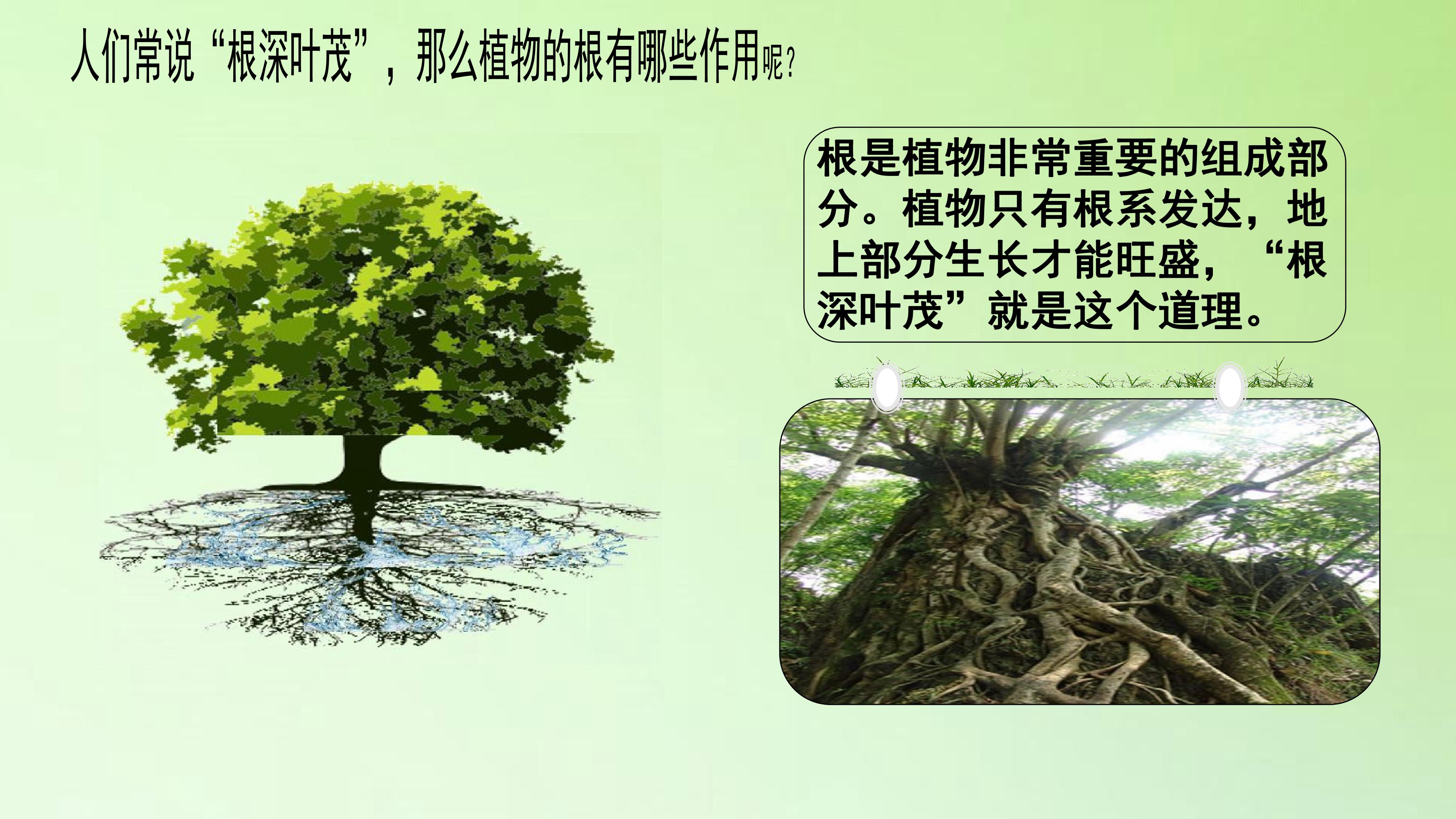 人们常说“根深叶茂”，那么植物的根有哪些作用呢?

根是植物非常重要的组成部分。植物只有根系发达，地上部分生长才能旺盛，“根深叶茂”就是这个道理。